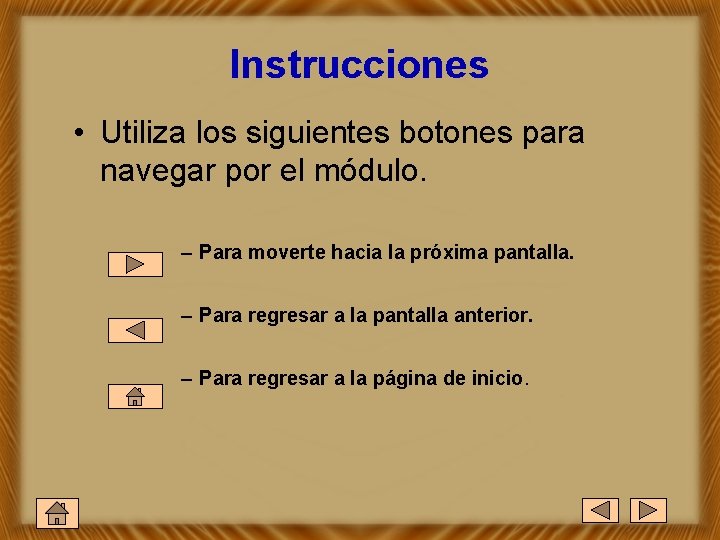 Instrucciones

• Utiliza los siguientes botones para navegar por el módulo.

– Para moverte hacia la próxima pantalla.

– Para regresar a la pantalla anterior.

– Para regresar a la página de inicio.